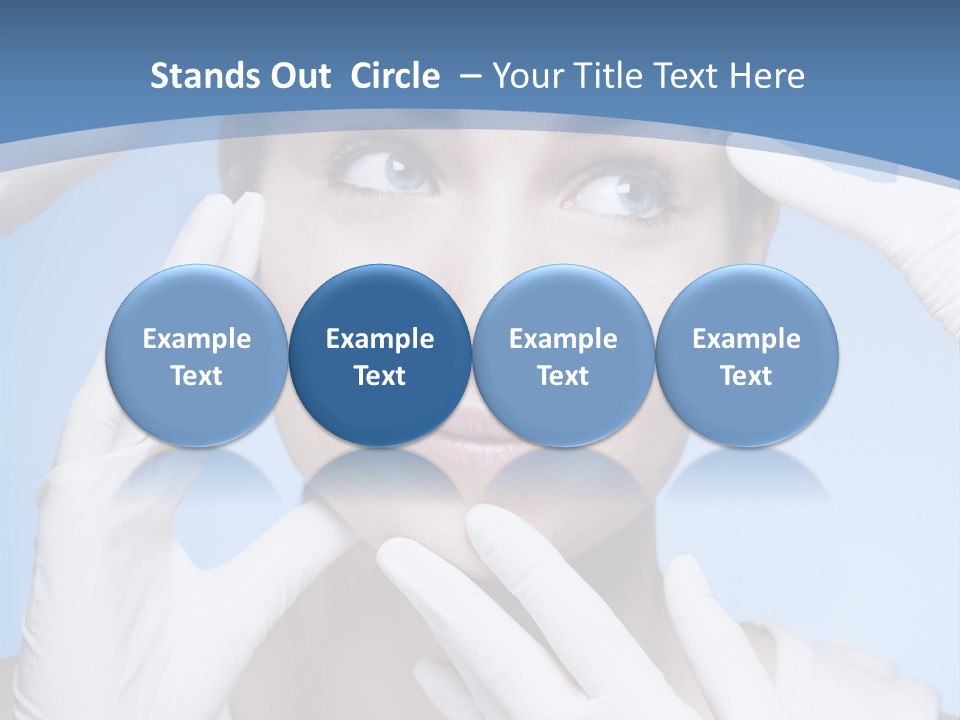 Stands Out Circle – Your Title Text Here

Example Text

Example Text

Example Text

Example Text